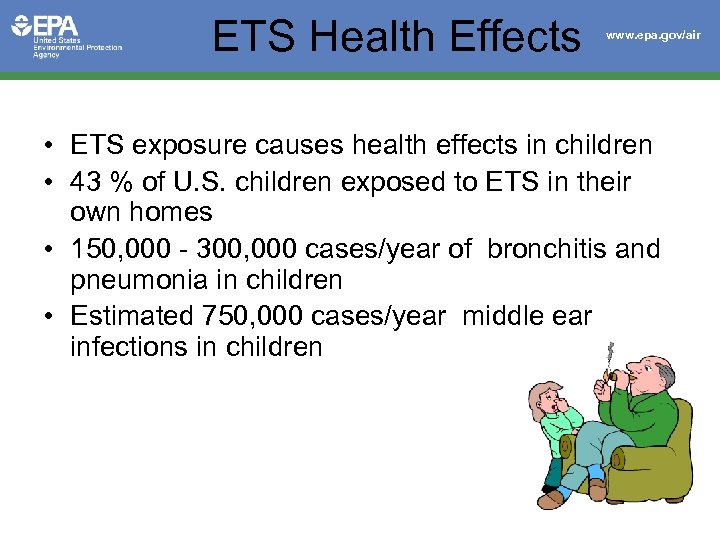 EPA
United States
Environmental Protection
Agency

ETS Health Effects

www.epa.gov/air

• ETS exposure causes health effects in children
• 43 % of U.S. children exposed to ETS in their own homes
• 150,000 - 300,000 cases/year of bronchitis and pneumonia in children
• Estimated 750,000 cases/year middle ear infections in children